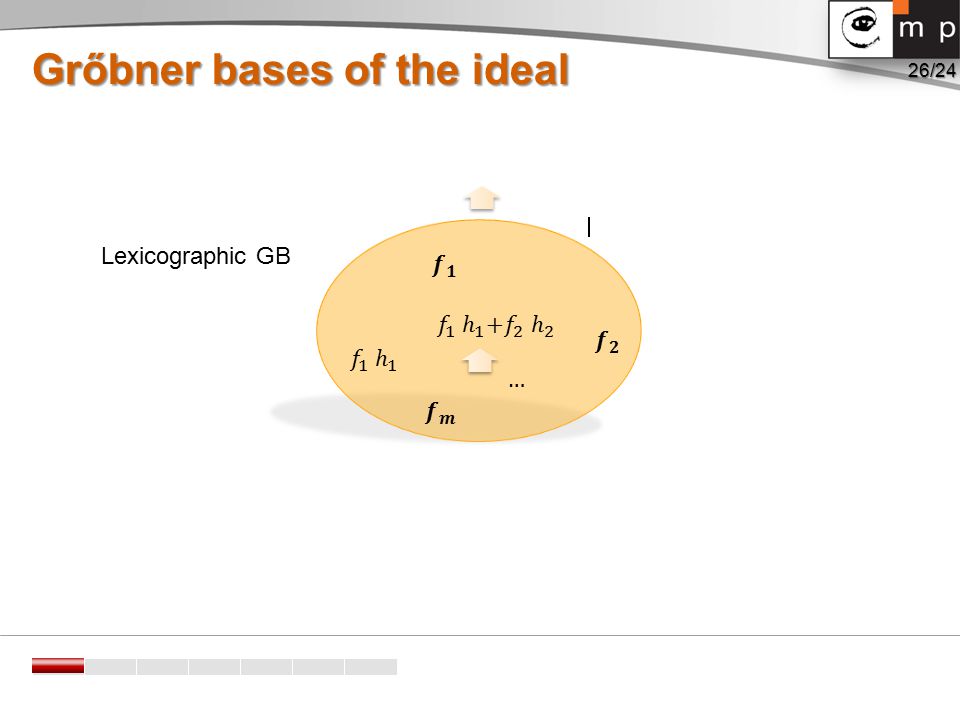 Grőbner bases of the ideal

m p

26/24

Lexicographic GB

I

$\boldsymbol{f_1}$

$f_1\ h_1 + f_2\ h_2$

$f_1\ h_1$

$\boldsymbol{f_2}$

...

$\boldsymbol{f_m}$